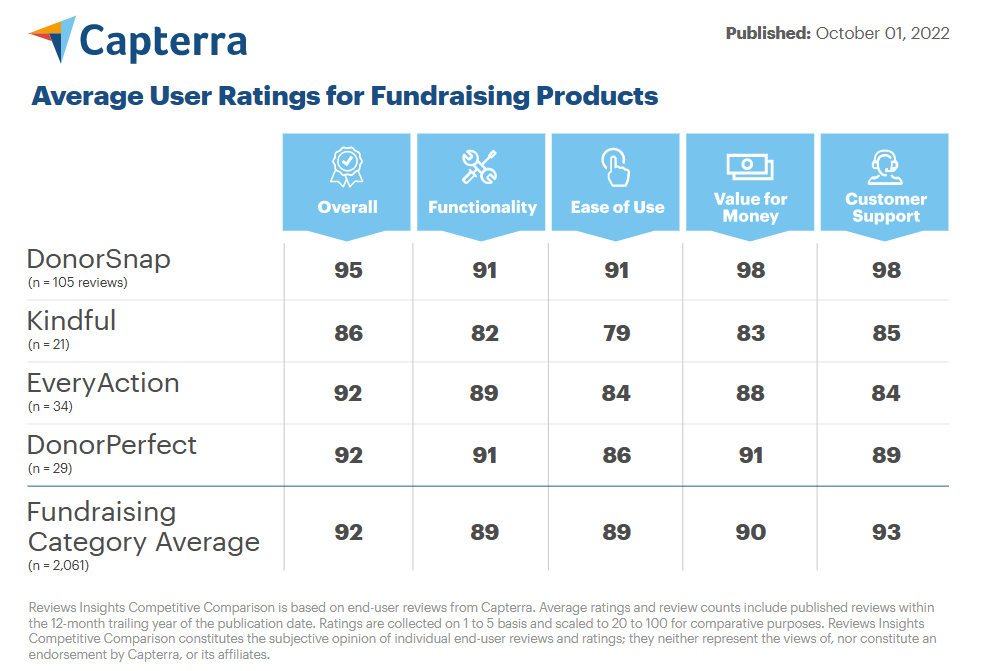 Capterra

Published: October 01, 2022

Average User Ratings for Fundraising Products

| | Overall | Functionality | Ease of Use | Value for Money | Customer Support |
|---|---|---|---|---|---|
| DonorSnap (n = 105 reviews) | 95 | 91 | 91 | 98 | 98 |
| Kindful (n = 21) | 86 | 82 | 79 | 83 | 85 |
| EveryAction (n = 34) | 92 | 89 | 84 | 88 | 84 |
| DonorPerfect (n = 29) | 92 | 91 | 86 | 91 | 89 |
| Fundraising Category Average (n = 2,061) | 92 | 89 | 89 | 90 | 93 |

Reviews Insights Competitive Comparison is based on end-user reviews from Capterra. Average ratings and review counts include published reviews within the 12-month trailing year of the publication date. Ratings are collected on 1 to 5 basis and scaled to 20 to 100 for comparative purposes. Reviews Insights Competitive Comparison constitutes the subjective opinion of individual end-user reviews and ratings; they neither represent the views of, nor constitute an endorsement by Capterra, or its affiliates.